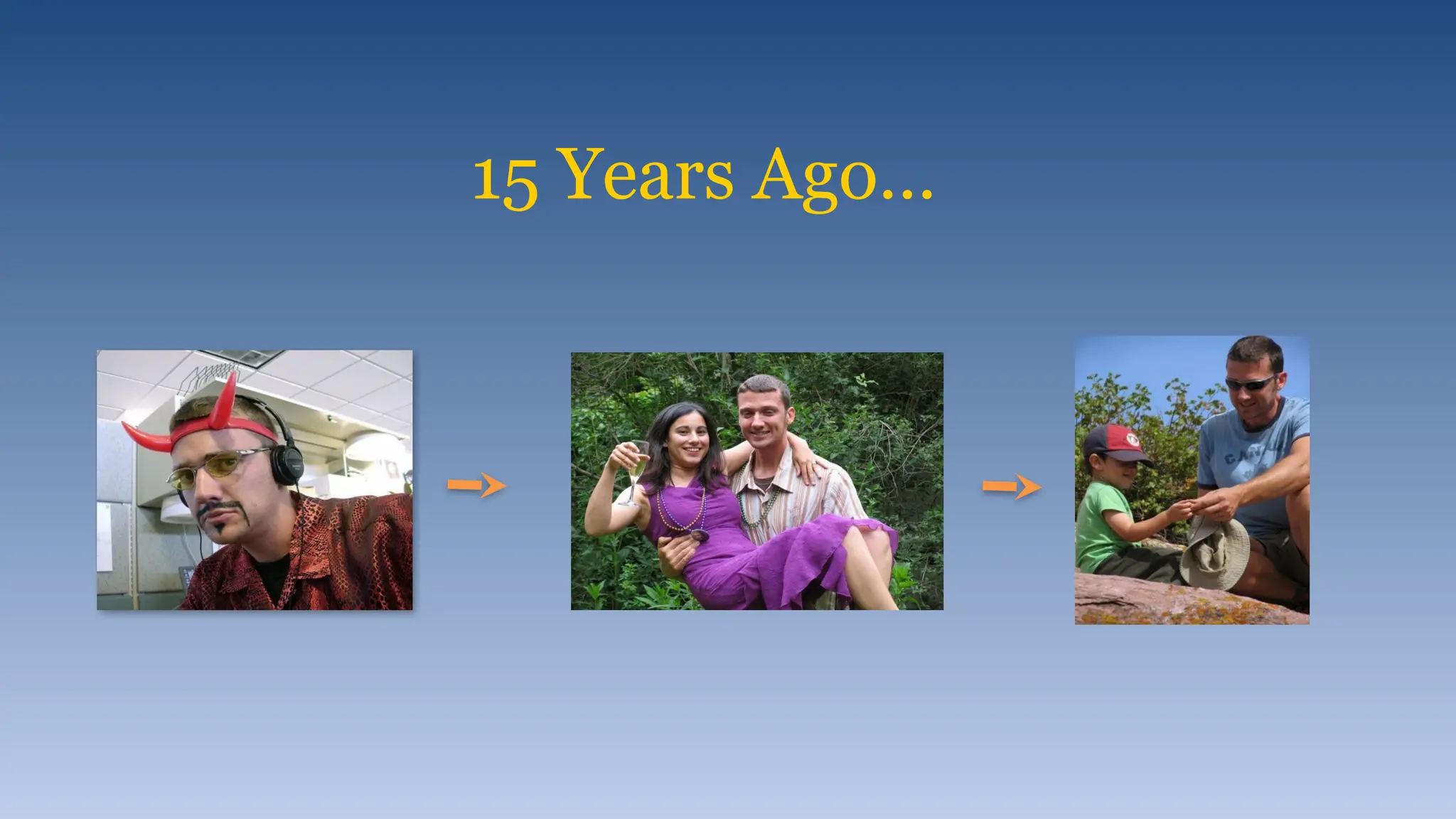 15 Years Ago...